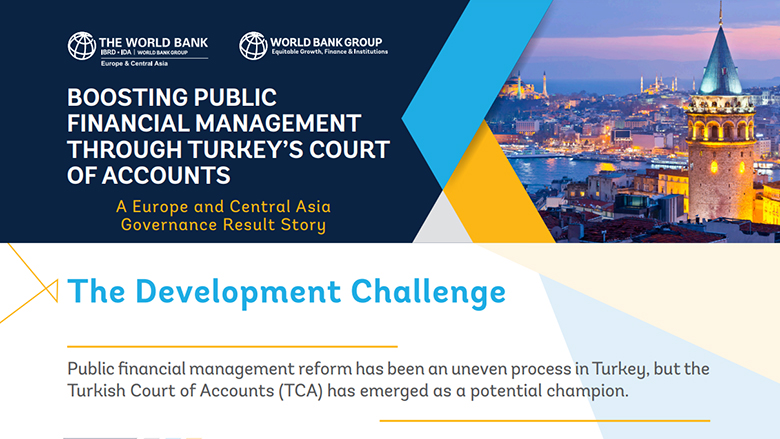 THE WORLD BANK
IBRD • IDA | WORLD BANK GROUP
Europe & Central Asia

WORLD BANK GROUP
Equitable Growth, Finance & Institutions

BOOSTING PUBLIC FINANCIAL MANAGEMENT THROUGH TURKEY'S COURT OF ACCOUNTS

A Europe and Central Asia Governance Result Story

The Development Challenge

Public financial management reform has been an uneven process in Turkey, but the Turkish Court of Accounts (TCA) has emerged as a potential champion.